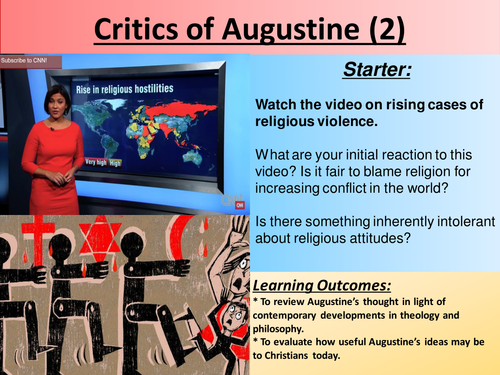 Critics of Augustine (2)

Subscribe to CNN!

Rise in religious hostilities

Very high High

CNN

Starter:

Watch the video on rising cases of religious violence.

What are your initial reaction to this video? Is it fair to blame religion for increasing conflict in the world?

Is there something inherently intolerant about religious attitudes?

Learning Outcomes:

* To review Augustine's thought in light of contemporary developments in theology and philosophy.

* To evaluate how useful Augustine's ideas may be to Christians today.